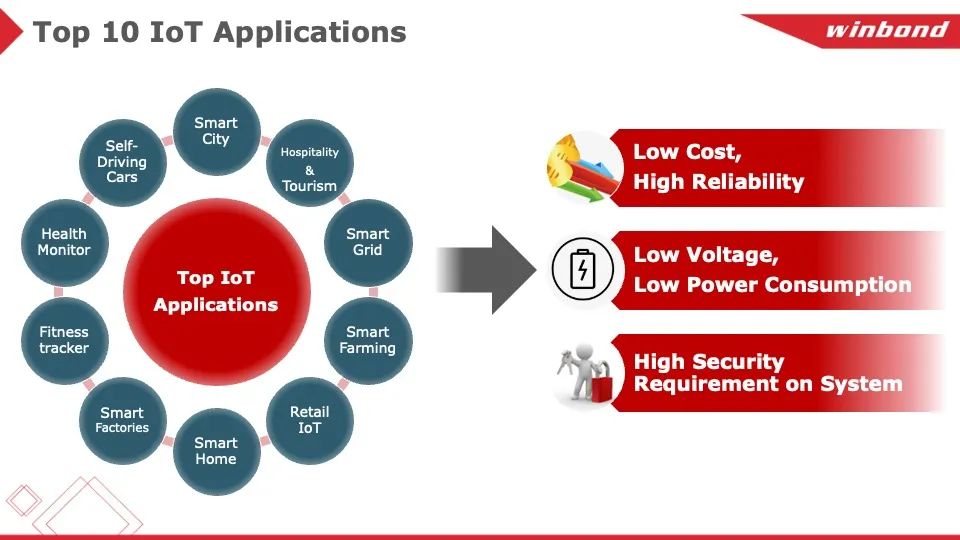 Top 10 IoT Applications

winbond

Top IoT Applications

Smart City

Hospitality & Tourism

Smart Grid

Smart Farming

Retail IoT

Smart Home

Smart Factories

Fitness tracker

Health Monitor

Self-Driving Cars

Low Cost, High Reliability

Low Voltage, Low Power Consumption

High Security Requirement on System